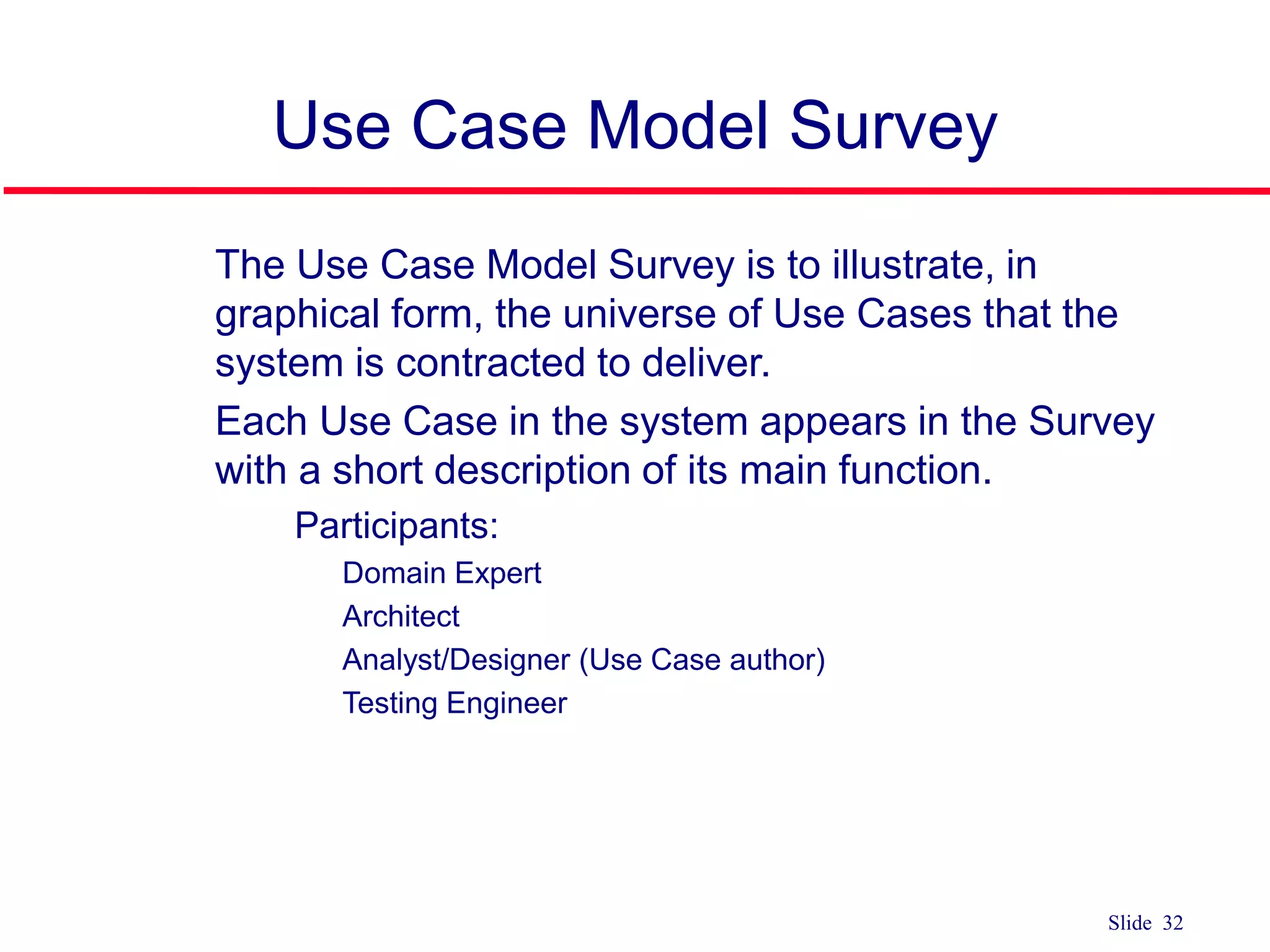 Use Case Model Survey

The Use Case Model Survey is to illustrate, in graphical form, the universe of Use Cases that the system is contracted to deliver.

Each Use Case in the system appears in the Survey with a short description of its main function.

Participants:

Domain Expert

Architect

Analyst/Designer (Use Case author)

Testing Engineer

Slide 32